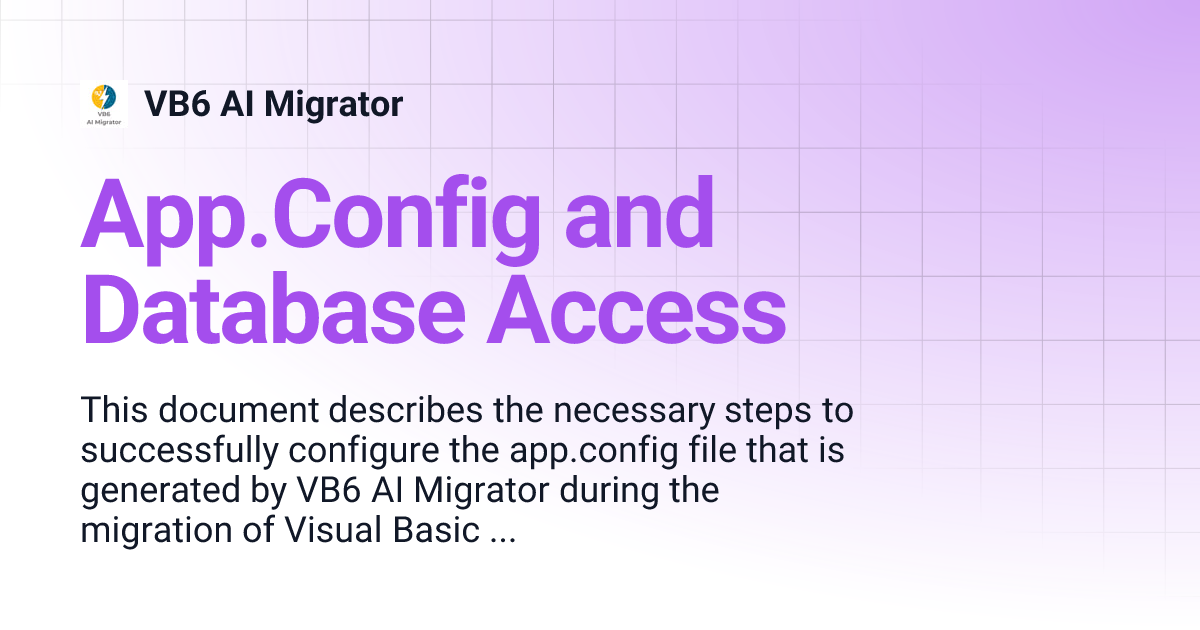 VB6
AI Migrator

VB6 AI Migrator

App.Config and Database Access

This document describes the necessary steps to successfully configure the app.config file that is generated by VB6 AI Migrator during the migration of Visual Basic ...